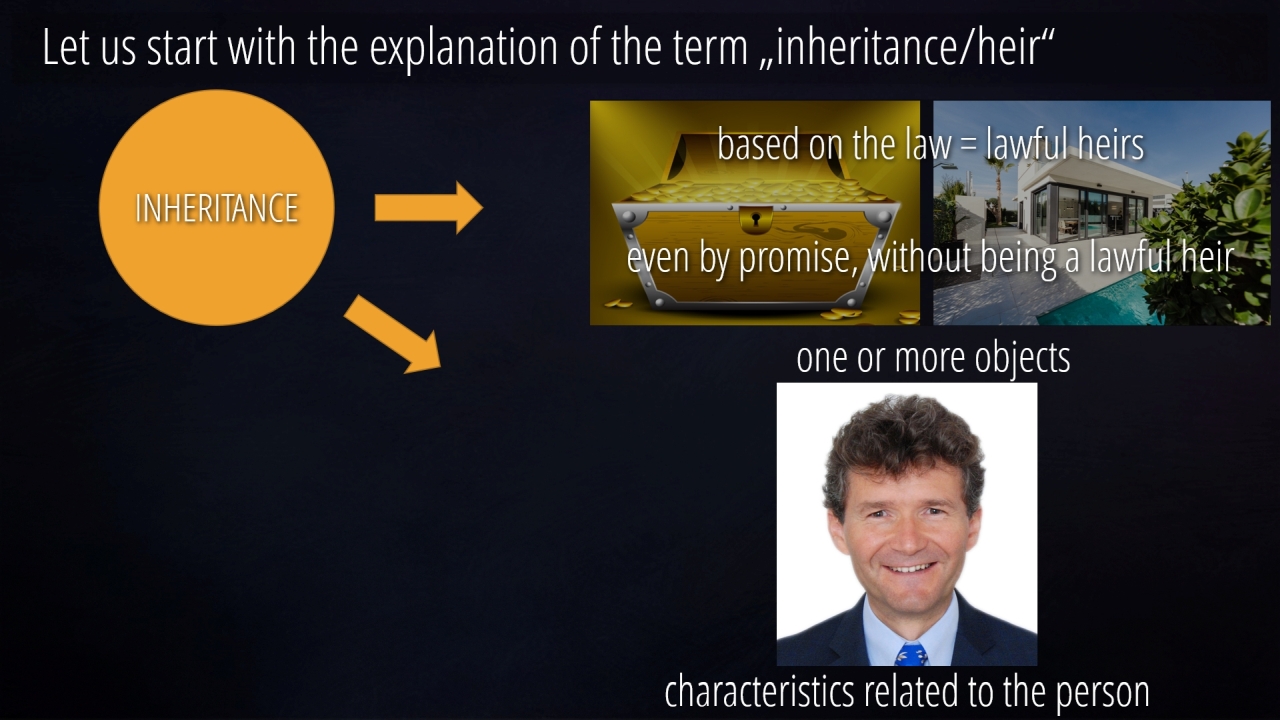 Let us start with the explanation of the term „inheritance/heir“

INHERITANCE

based on the law = lawful heirs

even by promise, without being a lawful heir

one or more objects

characteristics related to the person